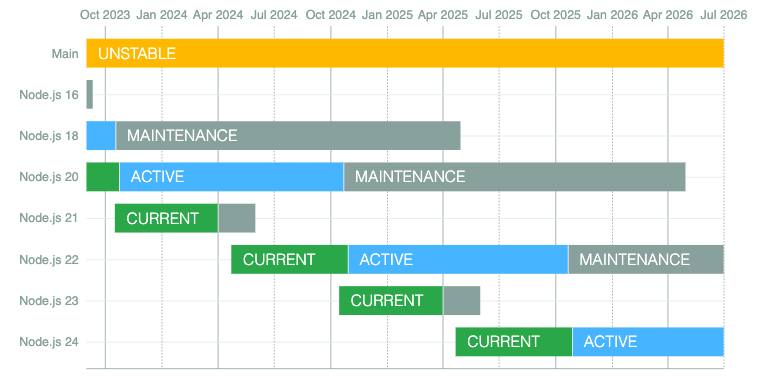 Oct 2023 Jan 2024 Apr 2024 Jul 2024 Oct 2024 Jan 2025 Apr 2025 Jul 2025 Oct 2025 Jan 2026 Apr 2026 Jul 2026

Main UNSTABLE

Node.js 16

Node.js 18 MAINTENANCE

Node.js 20 ACTIVE MAINTENANCE

Node.js 21 CURRENT

Node.js 22 CURRENT ACTIVE MAINTENANCE

Node.js 23 CURRENT

Node.js 24 CURRENT ACTIVE